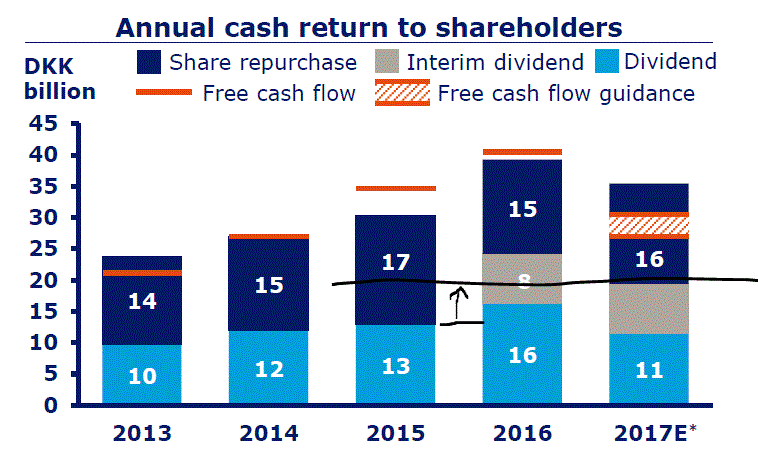 Annual cash return to shareholders

DKK billion

Share repurchase
Interim dividend
Dividend
Free cash flow
Free cash flow guidance

45
40
35
30
25
20
15
10
5
0

14
10
15
12
17
13
15
8
16
16
11

2013
2014
2015
2016
2017E*